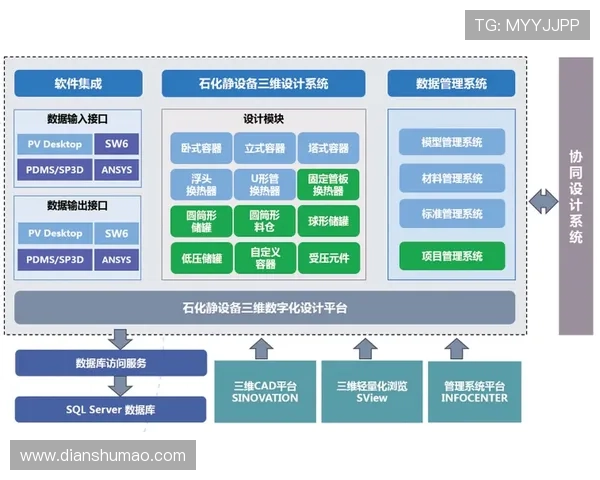 TG: MYYJJPP

软件集成

数据输入接口

PV Desktop
SW6
PDMS/SP3D
ANSYS

数据输出接口

PV Desktop
SW6
PDMS/SP3D
ANSYS

石化静设备三维设计系统

设计模块

卧式容器
立式容器
塔式容器
浮头换热器
U形管换热器
固定管板换热器
圆筒形储罐
圆筒形料仓
球形储罐
低压储罐
自定义容器
受压元件

数据管理系统

模型管理系统
材料管理系统
标准管理系统
项目管理系统

协同设计系统

石化静设备三维数字化设计平台

数据库访问服务

SQL Server 数据库

三维CAD平台 SINOVATION

三维轻量化浏览 SView

管理系统平台 INFOCENTER

www.dianshumao.com